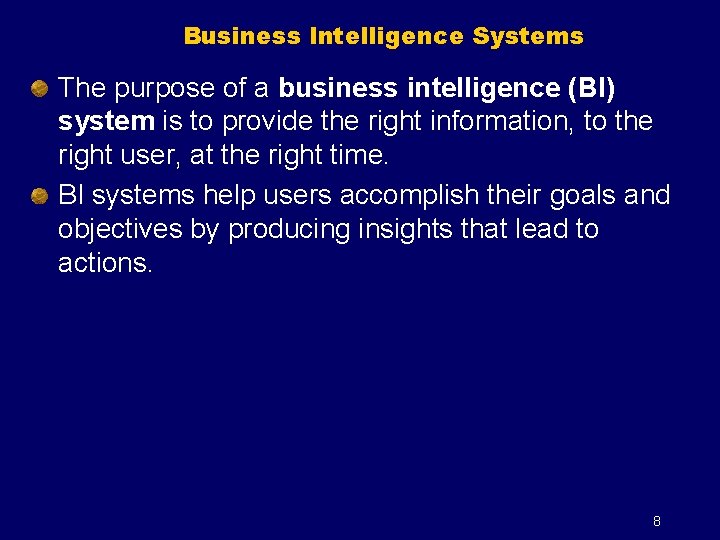 Business Intelligence Systems

The purpose of a business intelligence (BI) system is to provide the right information, to the right user, at the right time.

BI systems help users accomplish their goals and objectives by producing insights that lead to actions.

8